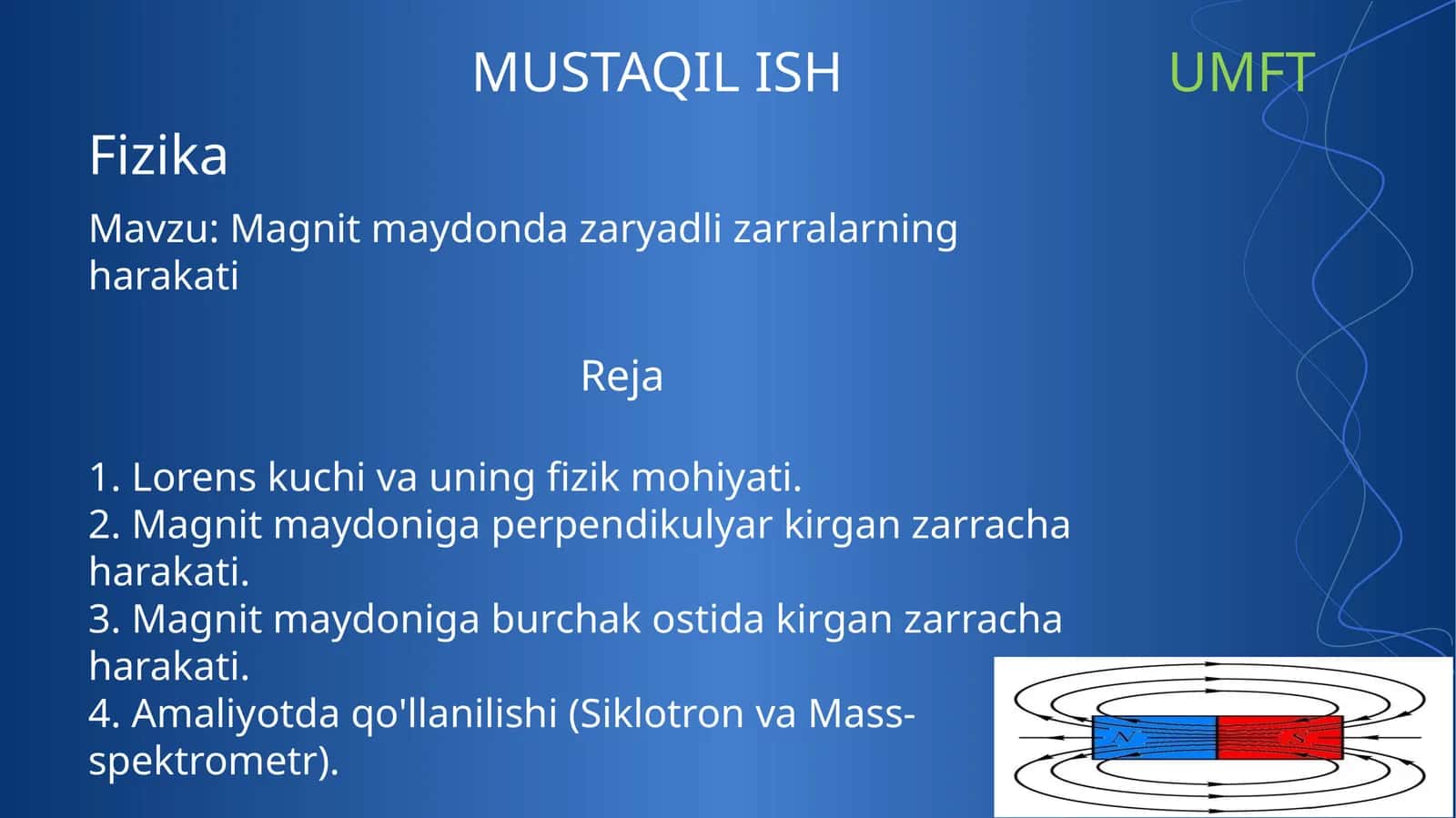 MUSTAQIL ISH

UMFT

Fizika

Mavzu: Magnit maydonda zaryadli zarralarning harakati

Reja

1. Lorens kuchi va uning fizik mohiyati.
2. Magnit maydoniga perpendikulyar kirgan zarracha harakati.
3. Magnit maydoniga burchak ostida kirgan zarracha harakati.
4. Amaliyotda qo'llanilishi (Siklotron va Mass-spektrometr).

N

S